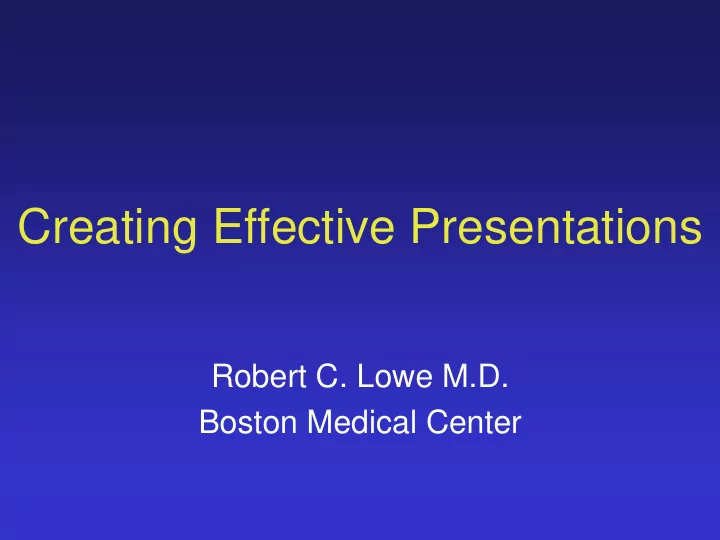 Creating Effective Presentations

Robert C. Lowe M.D.
Boston Medical Center